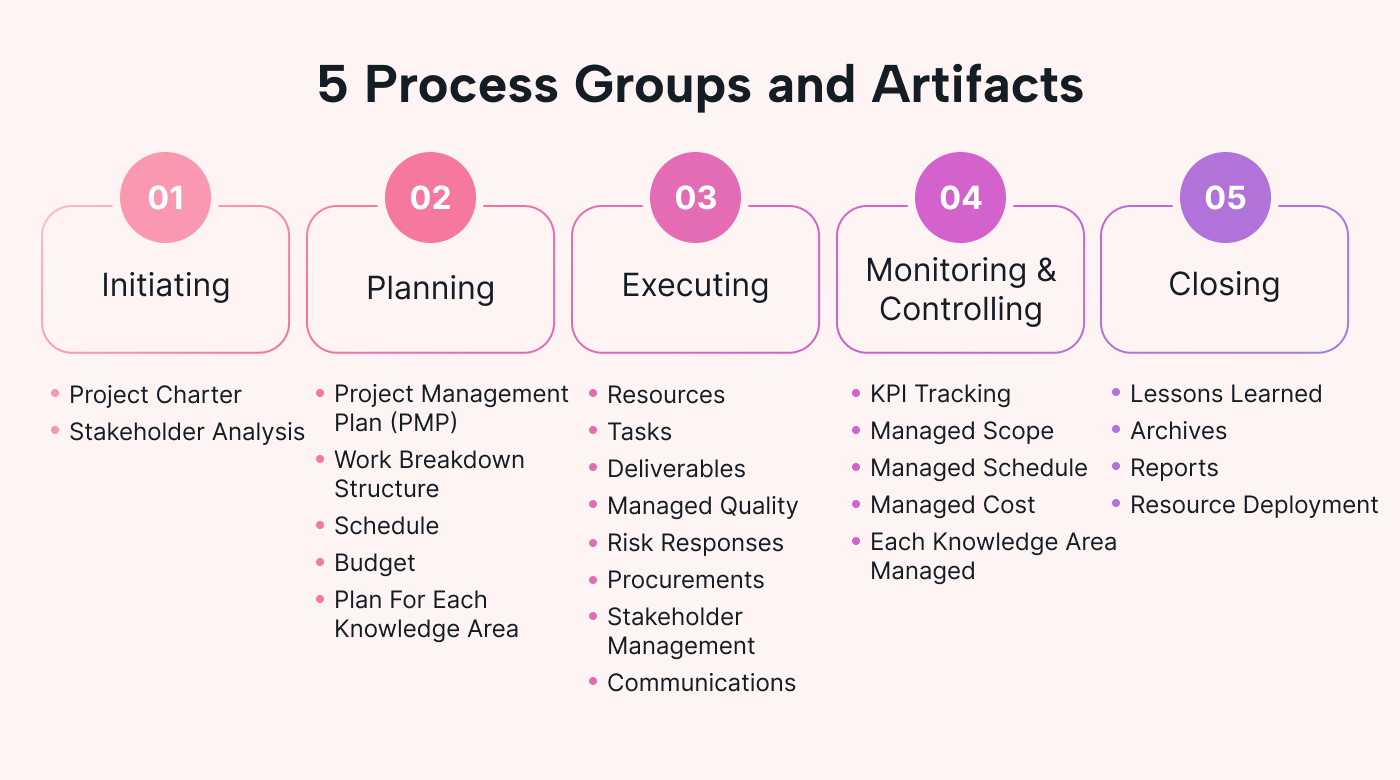 5 Process Groups and Artifacts

01
Initiating

- Project Charter
- Stakeholder Analysis

02
Planning

- Project Management Plan (PMP)
- Work Breakdown Structure
- Schedule
- Budget
- Plan For Each Knowledge Area

03
Executing

- Resources
- Tasks
- Deliverables
- Managed Quality
- Risk Responses
- Procurements
- Stakeholder Management
- Communications

04
Monitoring & Controlling

- KPI Tracking
- Managed Scope
- Managed Schedule
- Managed Cost
- Each Knowledge Area Managed

05
Closing

- Lessons Learned
- Archives
- Reports
- Resource Deployment